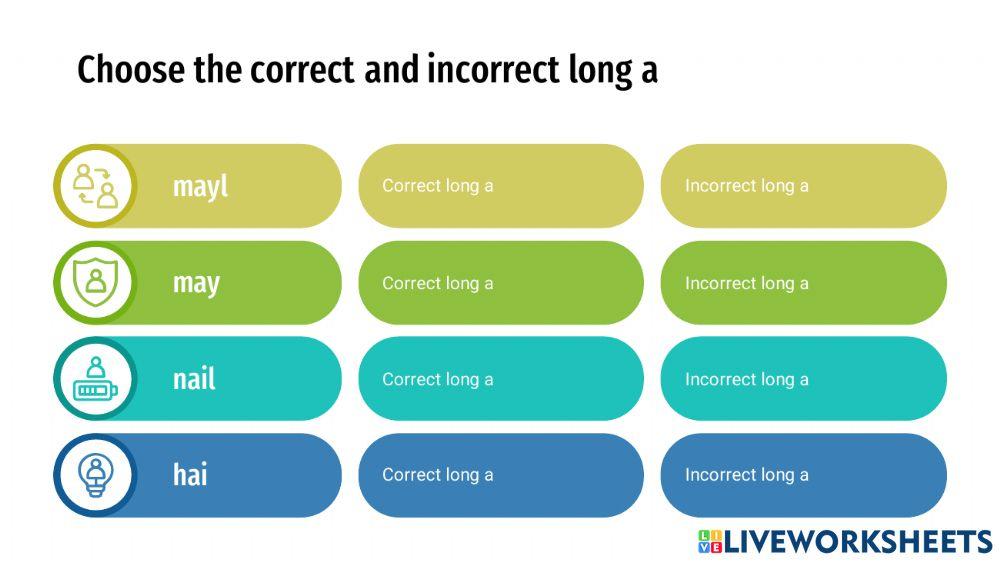 Choose the correct and incorrect long a

mayl

Correct long a

Incorrect long a

may

Correct long a

Incorrect long a

nail

Correct long a

Incorrect long a

hai

Correct long a

Incorrect long a

LIVEWORKSHEETS